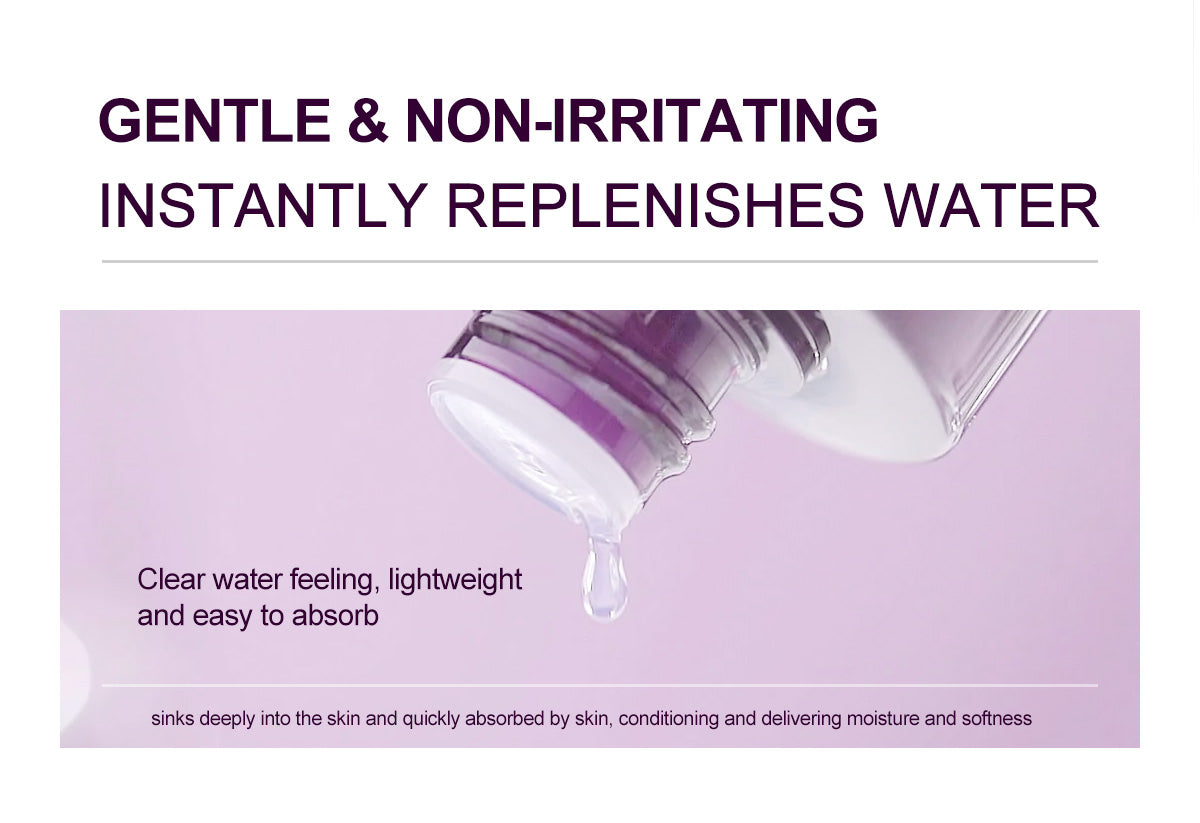 GENTLE & NON-IRRITATING
INSTANTLY REPLENISHES WATER

Clear water feeling, lightweight and easy to absorb

sinks deeply into the skin and quickly absorbed by skin, conditioning and delivering moisture and softness